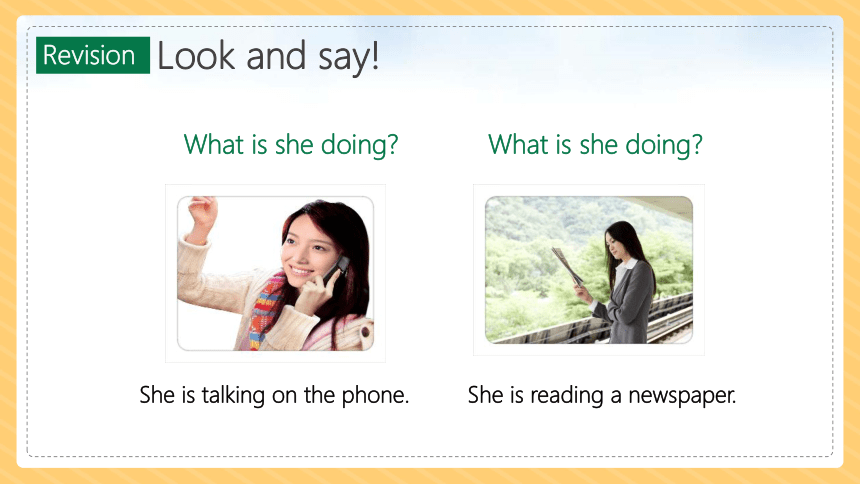 Revision Look and say!

What is she doing?

She is talking on the phone.

What is she doing?

She is reading a newspaper.